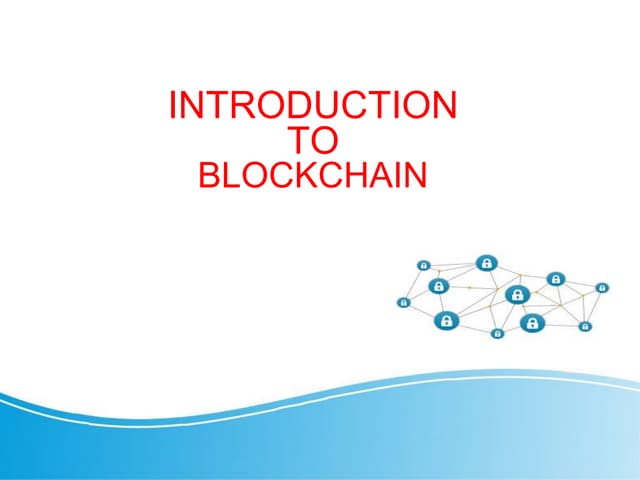 INTRODUCTION
TO
BLOCKCHAIN